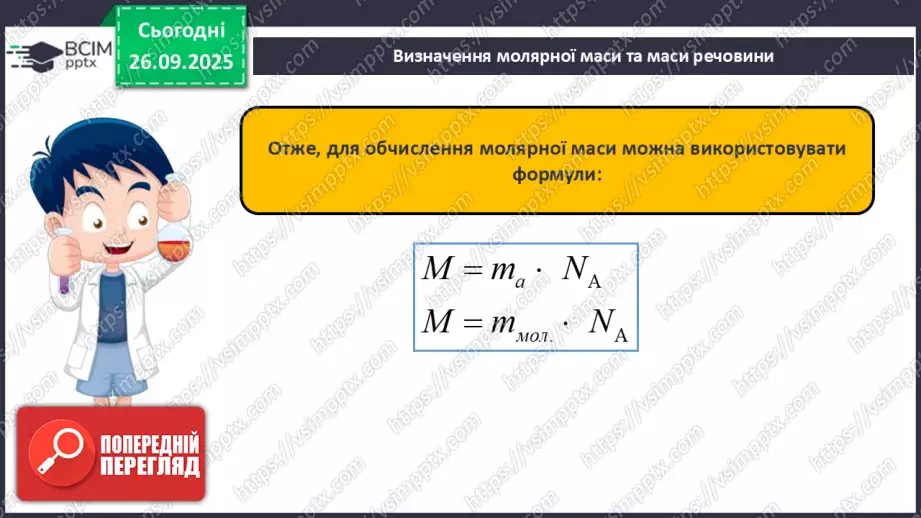 ВСІМ pptx

Сьогодні 26.09.2025

Визначення молярної маси та маси речовини

Отже, для обчислення молярної маси можна використовувати формули:

$M = m_a \cdot N_A$

$M = m_{мол.} \cdot N_A$

ПОПЕРЕДНІЙ ПЕРЕГЛЯД

https://vsimpptx.com